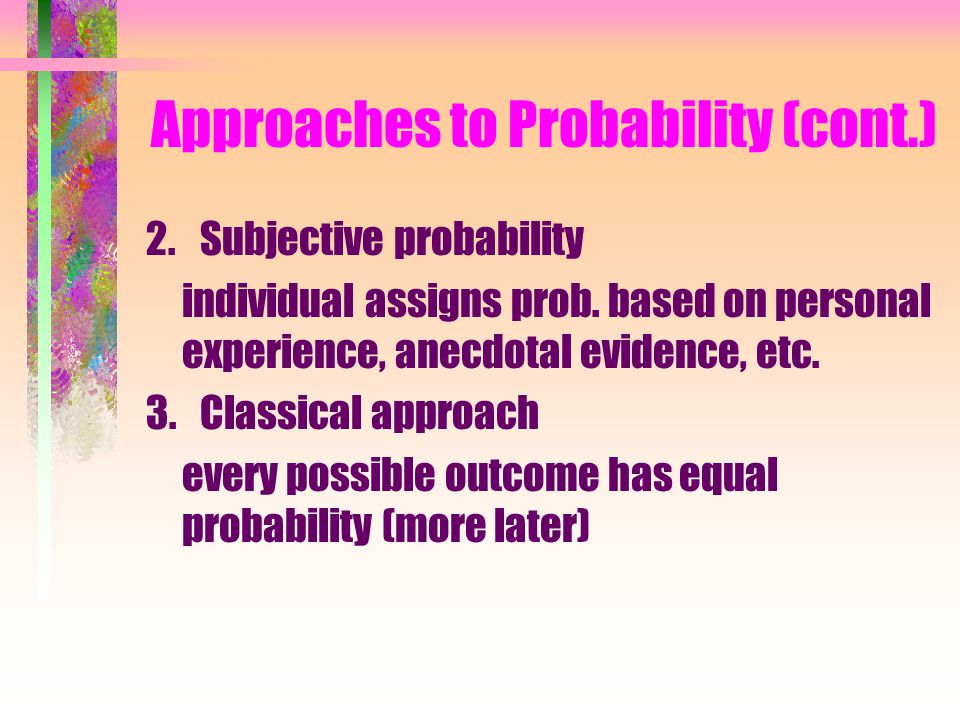 Approaches to Probability (cont.)

2. Subjective probability

individual assigns prob. based on personal experience, anecdotal evidence, etc.

3. Classical approach

every possible outcome has equal probability (more later)